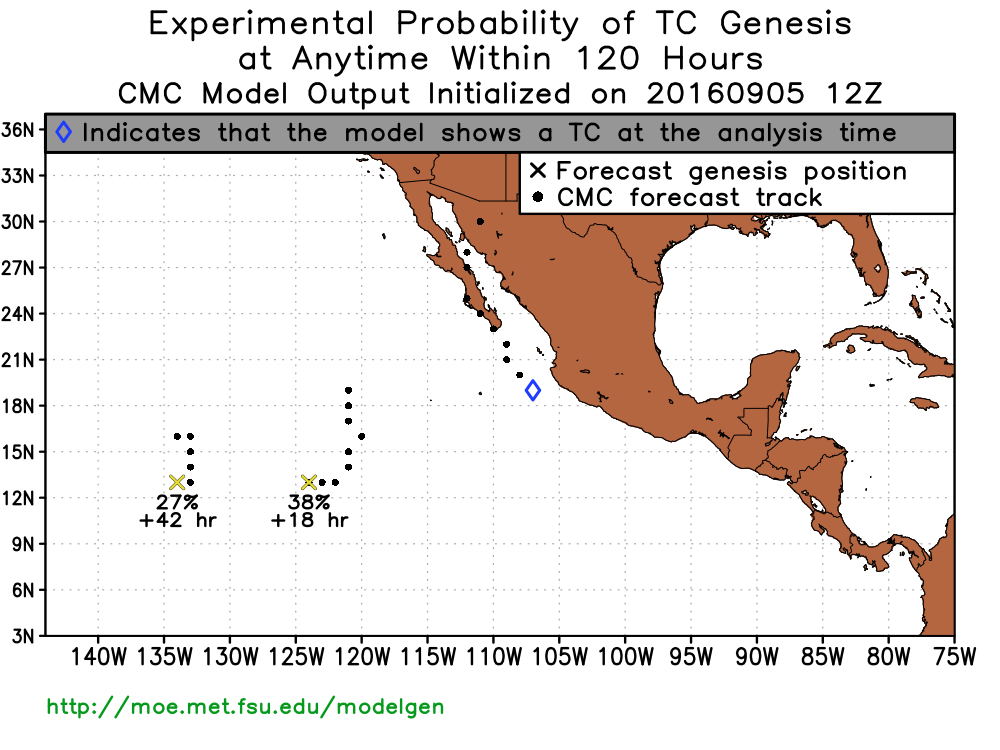 Experimental Probability of TC Genesis
at Anytime Within 120 Hours
CMC Model Output Initialized on 20160905 12Z

◊ Indicates that the model shows a TC at the analysis time

× Forecast genesis position
● CMC forecast track

36N
33N
30N
27N
24N
21N
18N
15N
12N
9N
6N
3N

27%
+42 hr

38%
+18 hr

140W 135W 130W 125W 120W 115W 110W 105W 100W 95W 90W 85W 80W 75W

http://moe.met.fsu.edu/modelgen